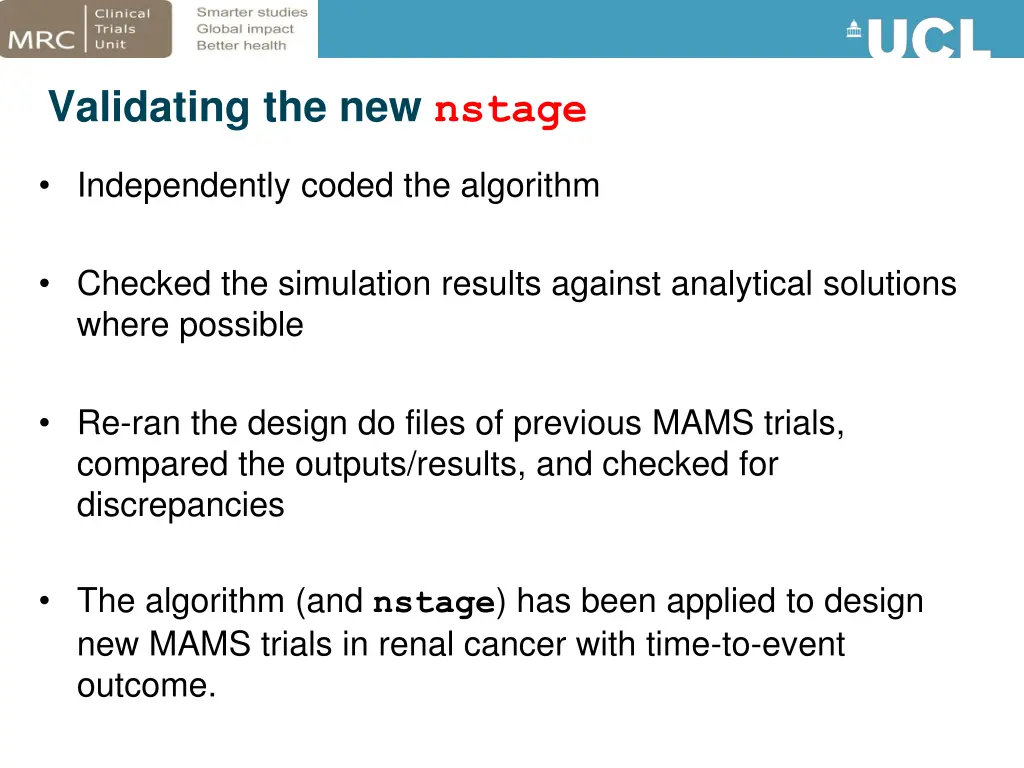 MRC Clinical Trials Unit

Smarter studies
Global impact
Better health

UCL

Validating the new nstage

• Independently coded the algorithm

• Checked the simulation results against analytical solutions where possible

• Re-ran the design do files of previous MAMS trials, compared the outputs/results, and checked for discrepancies

• The algorithm (and nstage) has been applied to design new MAMS trials in renal cancer with time-to-event outcome.